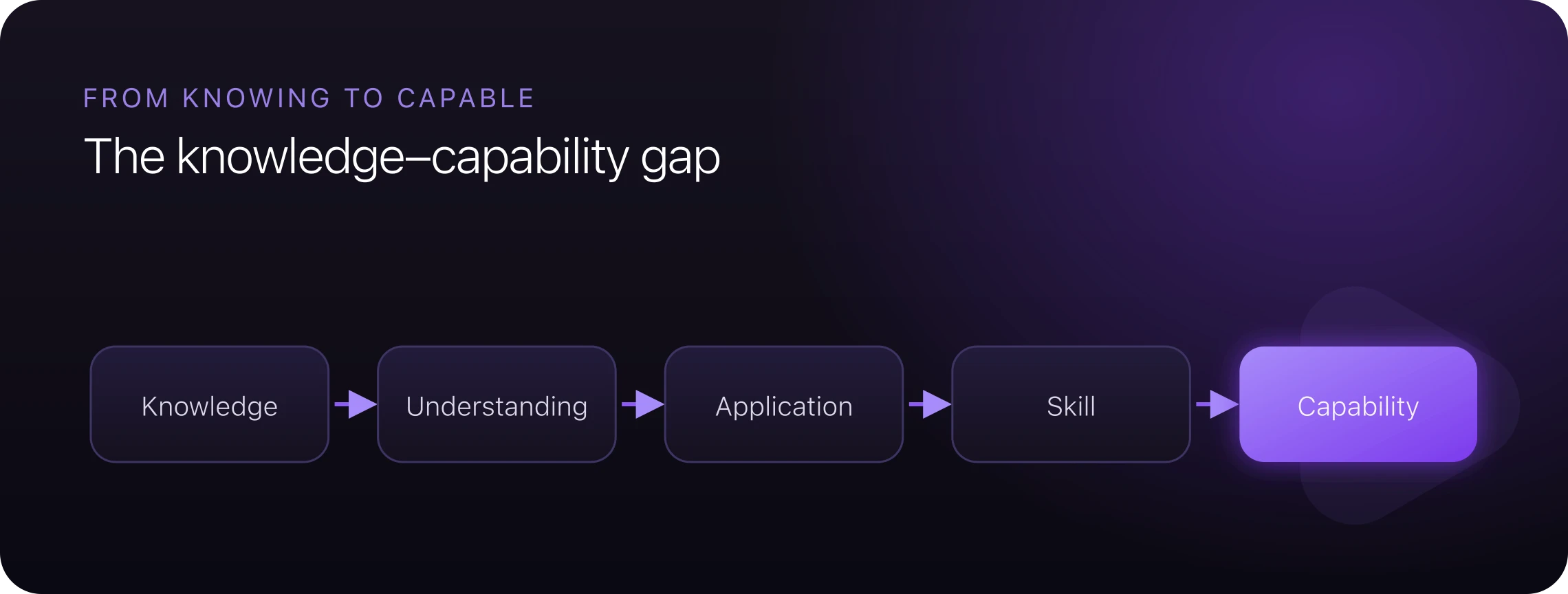 FROM KNOWING TO CAPABLE

The knowledge–capability gap

Knowledge

Understanding

Application

Skill

Capability